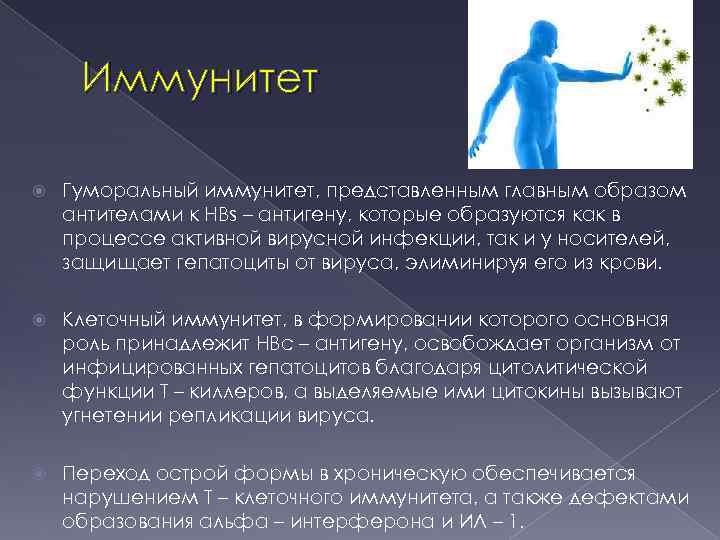 Иммунитет

Гуморальный иммунитет, представленным главным образом антителами к HBs – антигену, которые образуются как в процессе активной вирусной инфекции, так и у носителей, защищает гепатоциты от вируса, элиминируя его из крови.

Клеточный иммунитет, в формировании которого основная роль принадлежит HBc – антигену, освобождает организм от инфицированных гепатоцитов благодаря цитолитической функции Т – киллеров, а выделяемые ими цитокины вызывают угнетении репликации вируса.

Переход острой формы в хроническую обеспечивается нарушением Т – клеточного иммунитета, а также дефектами образования альфа – интерферона и ИЛ – 1.